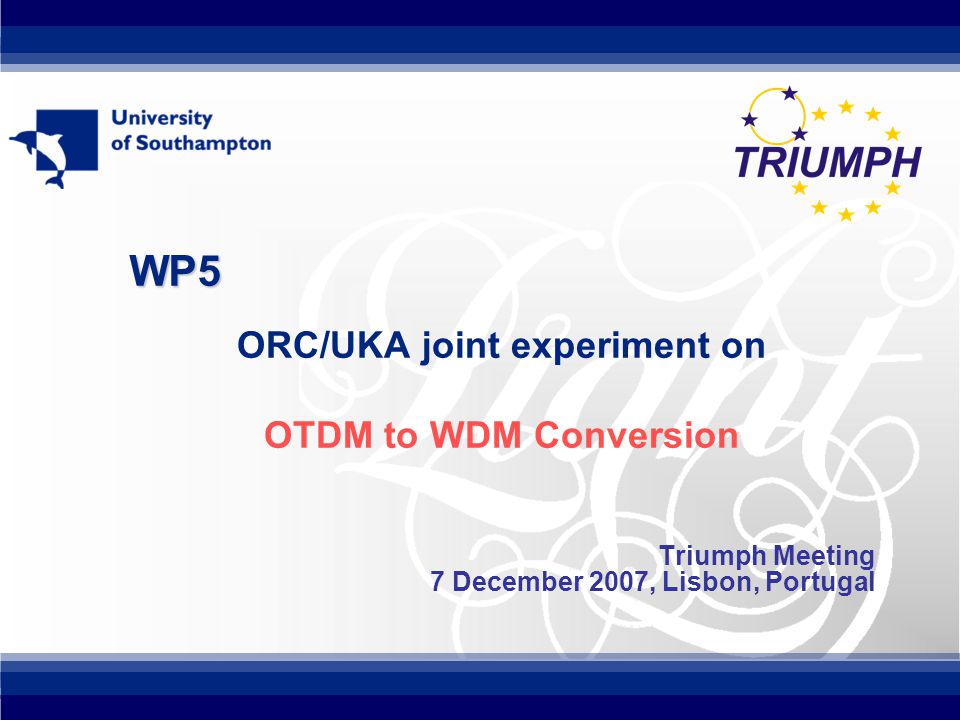 University of Southampton

TRIUMPH

WP5

ORC/UKA joint experiment on

OTDM to WDM Conversion

Triumph Meeting
7 December 2007, Lisbon, Portugal